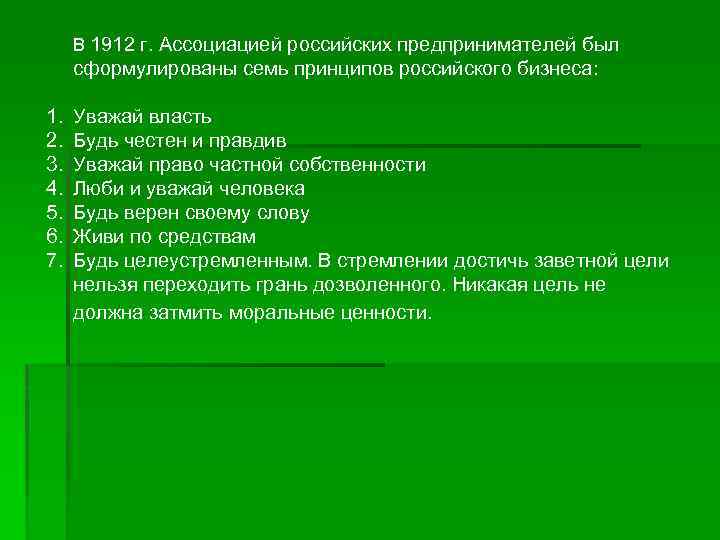 В 1912 г. Ассоциацией российских предпринимателей был сформулированы семь принципов российского бизнеса:

1. Уважай власть
2. Будь честен и правдив
3. Уважай право частной собственности
4. Люби и уважай человека
5. Будь верен своему слову
6. Живи по средствам
7. Будь целеустремленным. В стремлении достичь заветной цели нельзя переходить грань дозволенного. Никакая цель не должна затмить моральные ценности.